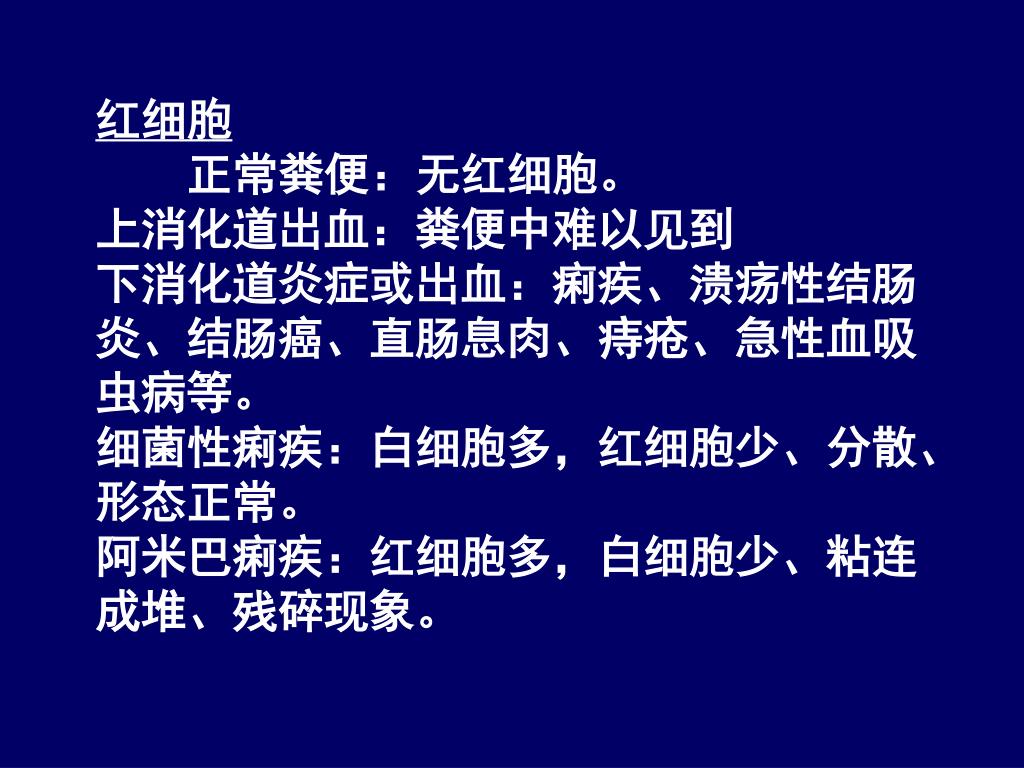 红细胞

正常粪便：无红细胞。

上消化道出血：粪便中难以见到

下消化道炎症或出血：痢疾、溃疡性结肠炎、结肠癌、直肠息肉、痔疮、急性血吸虫病等。

细菌性痢疾：白细胞多，红细胞少、分散、形态正常。

阿米巴痢疾：红细胞多，白细胞少、粘连成堆、残碎现象。